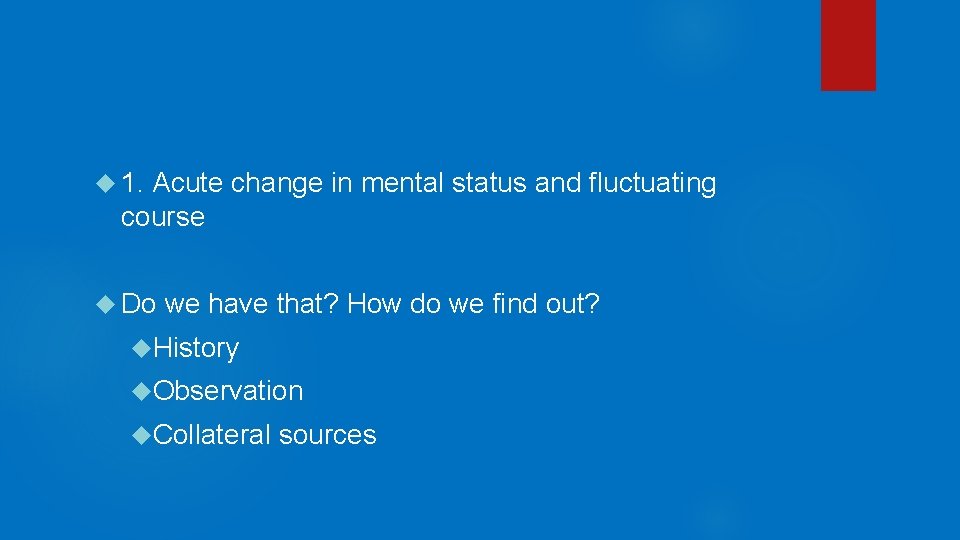 1. Acute change in mental status and fluctuating course

Do we have that? How do we find out?

History

Observation

Collateral sources